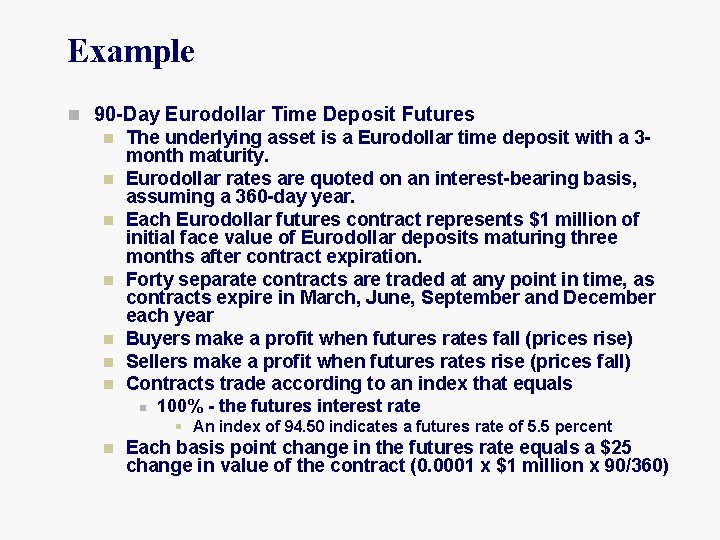 Example

90-Day Eurodollar Time Deposit Futures

The underlying asset is a Eurodollar time deposit with a 3-month maturity.

Eurodollar rates are quoted on an interest-bearing basis, assuming a 360-day year.

Each Eurodollar futures contract represents \$1 million of initial face value of Eurodollar deposits maturing three months after contract expiration.

Forty separate contracts are traded at any point in time, as contracts expire in March, June, September and December each year

Buyers make a profit when futures rates fall (prices rise)

Sellers make a profit when futures rates rise (prices fall)

Contracts trade according to an index that equals

100% - the futures interest rate

An index of 94.50 indicates a futures rate of 5.5 percent

Each basis point change in the futures rate equals a \$25 change in value of the contract (0.0001 x \$1 million x 90/360)